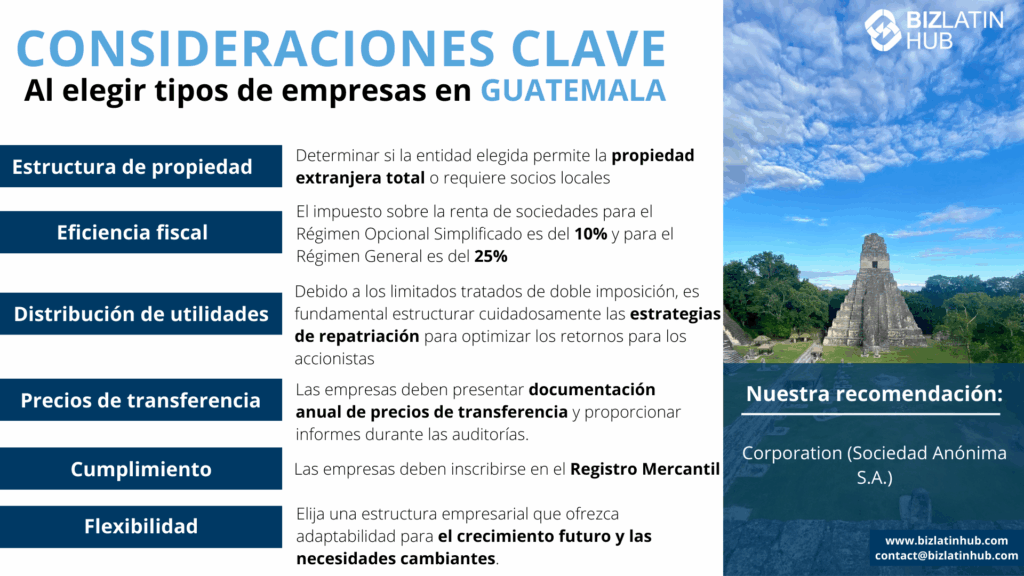 CONSIDERACIONES CLAVE
Al elegir tipos de empresas en GUATEMALA

BIZLATIN HUB

Estructura de propiedad
Determinar si la entidad elegida permite la propiedad extranjera total o requiere socios locales

Eficiencia fiscal
El impuesto sobre la renta de sociedades para el Régimen Opcional Simplificado es del 10% y para el Régimen General es del 25%

Distribución de utilidades
Debido a los limitados tratados de doble imposición, es fundamental estructurar cuidadosamente las estrategias de repatriación para optimizar los retornos para los accionistas

Precios de transferencia
Las empresas deben presentar documentación anual de precios de transferencia y proporcionar informes durante las auditorías.

Cumplimiento
Las empresas deben inscribirse en el Registro Mercantil

Flexibilidad
Elija una estructura empresarial que ofrezca adaptabilidad para el crecimiento futuro y las necesidades cambiantes.

Nuestra recomendación:

Corporation (Sociedad Anónima S.A.)

www.bizlatinhub.com
contact@bizlatinhub.com